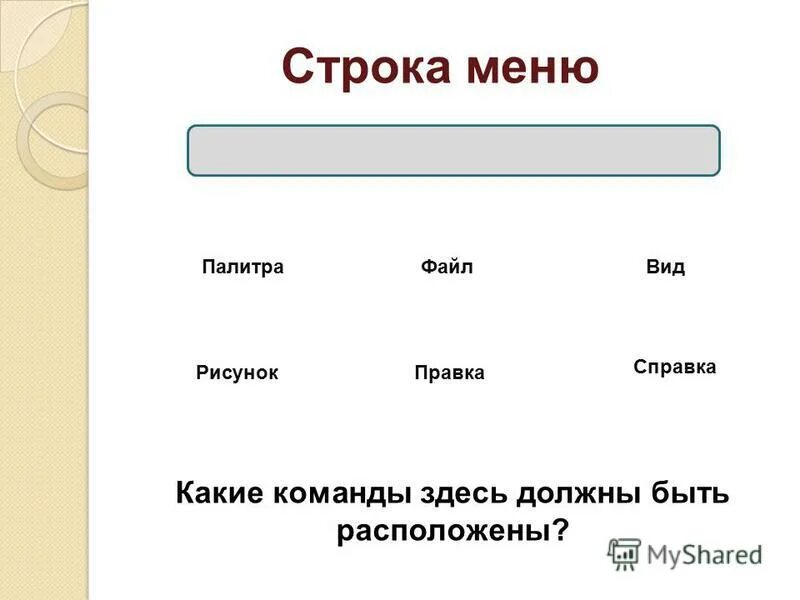 Строка меню

Палитра

Файл

Вид

Рисунок

Правка

Справка

Какие команды здесь должны быть расположены?

MyShared